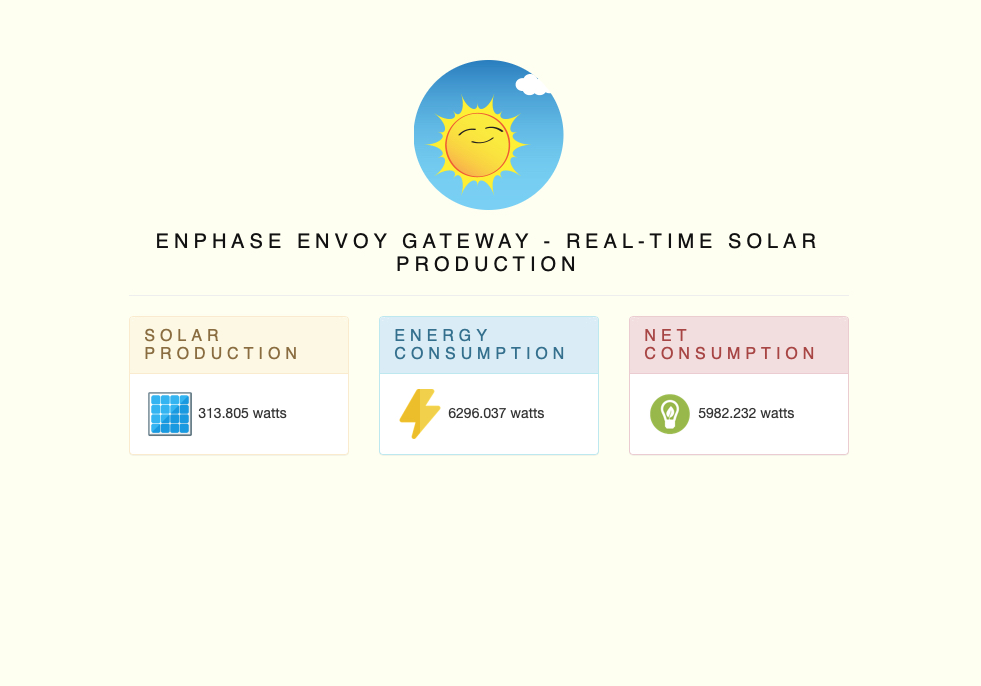 ENPHASE ENVOY GATEWAY - REAL-TIME SOLAR PRODUCTION

SOLAR PRODUCTION

313.805 watts

ENERGY CONSUMPTION

6296.037 watts

NET CONSUMPTION

5982.232 watts